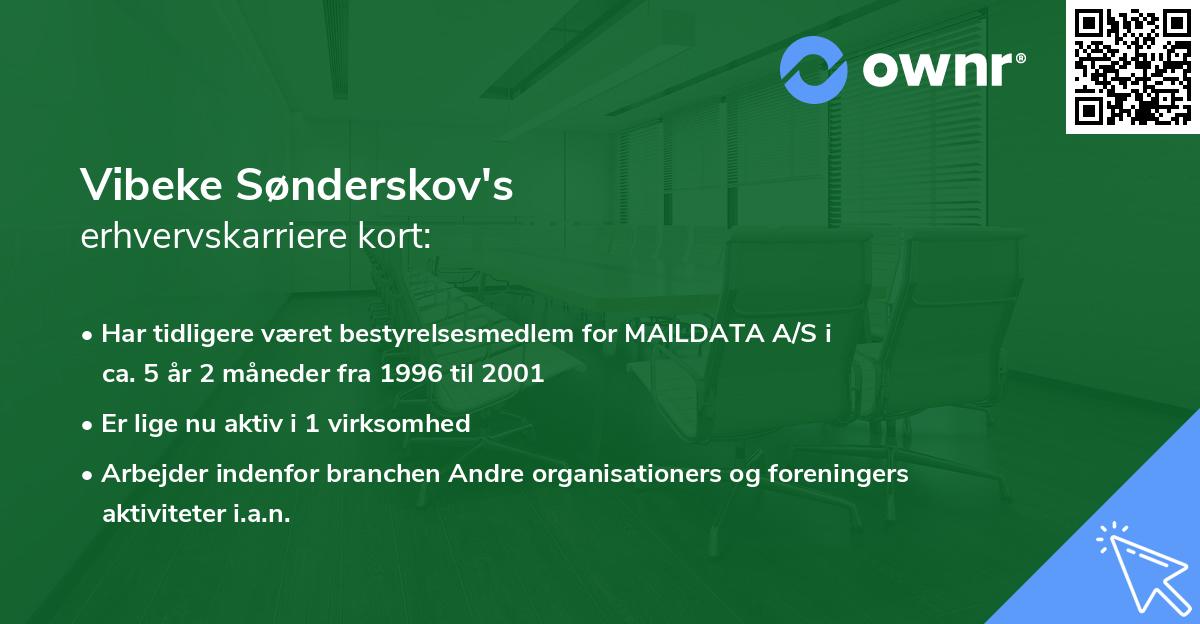 ownr®

Vibeke Sønderskov's
erhvervskarriere kort:

• Har tidligere været bestyrelsesmedlem for MAILDATA A/S i ca. 5 år 2 måneder fra 1996 til 2001
• Er lige nu aktiv i 1 virksomhed
• Arbejder indenfor branchen Andre organisationers og foreningers aktiviteter i.a.n.